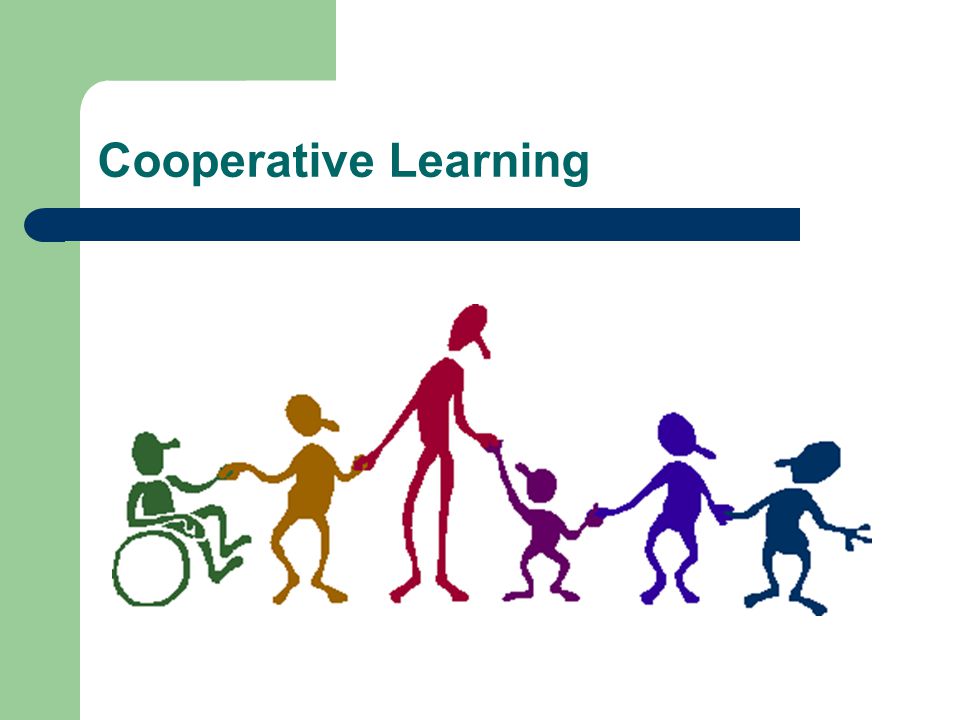 Cooperative Learning